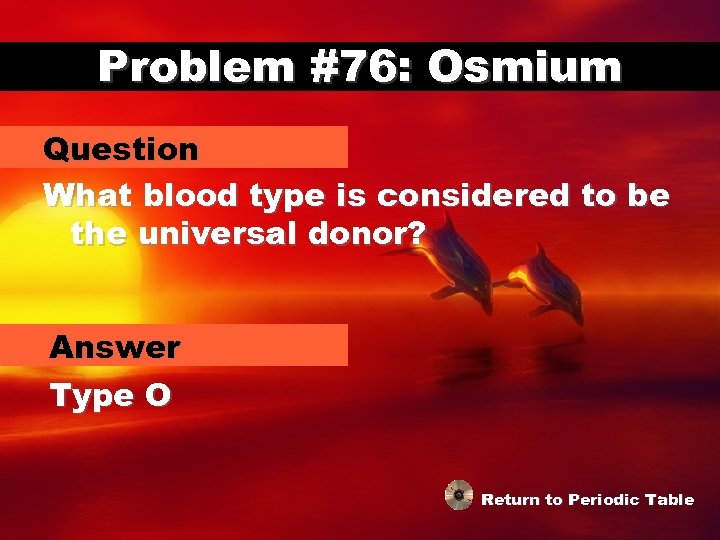 Problem #76: Osmium

Question

What blood type is considered to be the universal donor?

Answer

Type O

Return to Periodic Table